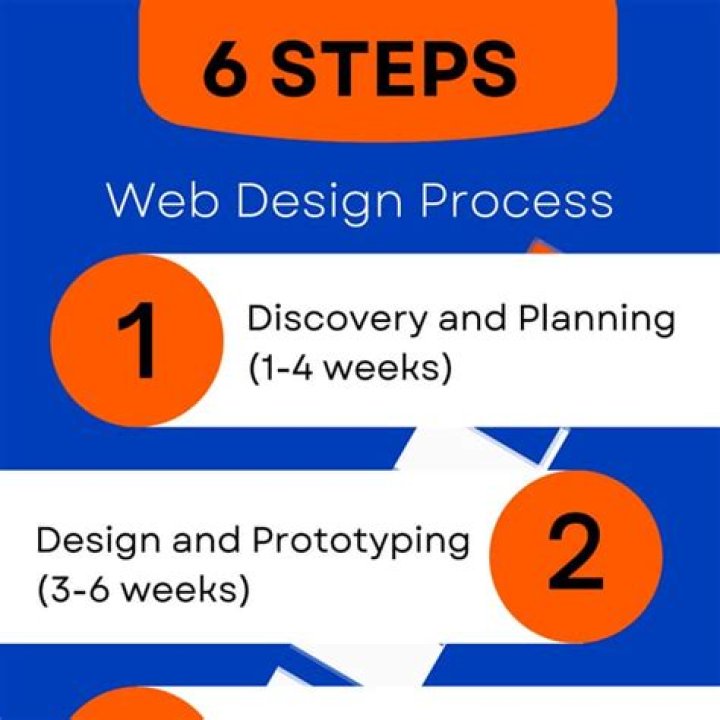 6 STEPS

Web Design Process

1

Discovery and Planning (1-4 weeks)

Design and Prototyping (3-6 weeks)

2